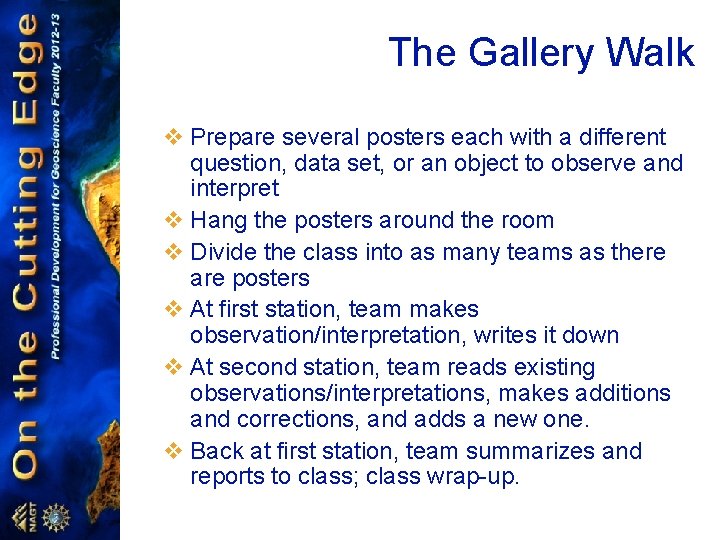 On the Cutting Edge
Professional Development for Geoscience Faculty 2012-13

NAGT

The Gallery Walk

❖ Prepare several posters each with a different question, data set, or an object to observe and interpret
❖ Hang the posters around the room
❖ Divide the class into as many teams as there are posters
❖ At first station, team makes observation/interpretation, writes it down
❖ At second station, team reads existing observations/interpretations, makes additions and corrections, and adds a new one.
❖ Back at first station, team summarizes and reports to class; class wrap-up.